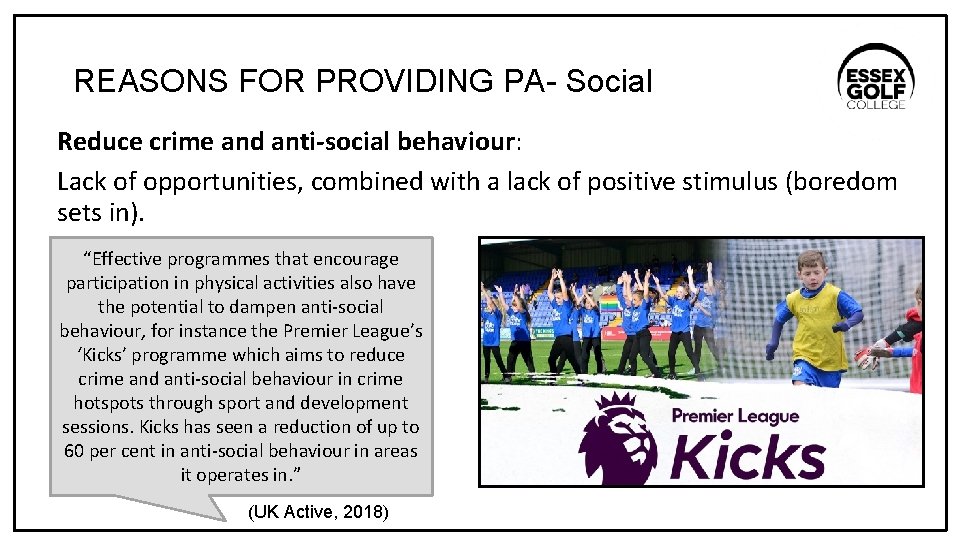 REASONS FOR PROVIDING PA- Social

ESSEX GOLF COLLEGE

**Reduce crime and anti-social behaviour**:

Lack of opportunities, combined with a lack of positive stimulus (boredom sets in).

"Effective programmes that encourage participation in physical activities also have the potential to dampen anti-social behaviour, for instance the Premier League's 'Kicks' programme which aims to reduce crime and anti-social behaviour in crime hotspots through sport and development sessions. Kicks has seen a reduction of up to 60 per cent in anti-social behaviour in areas it operates in."

(UK Active, 2018)

Premier League Kicks